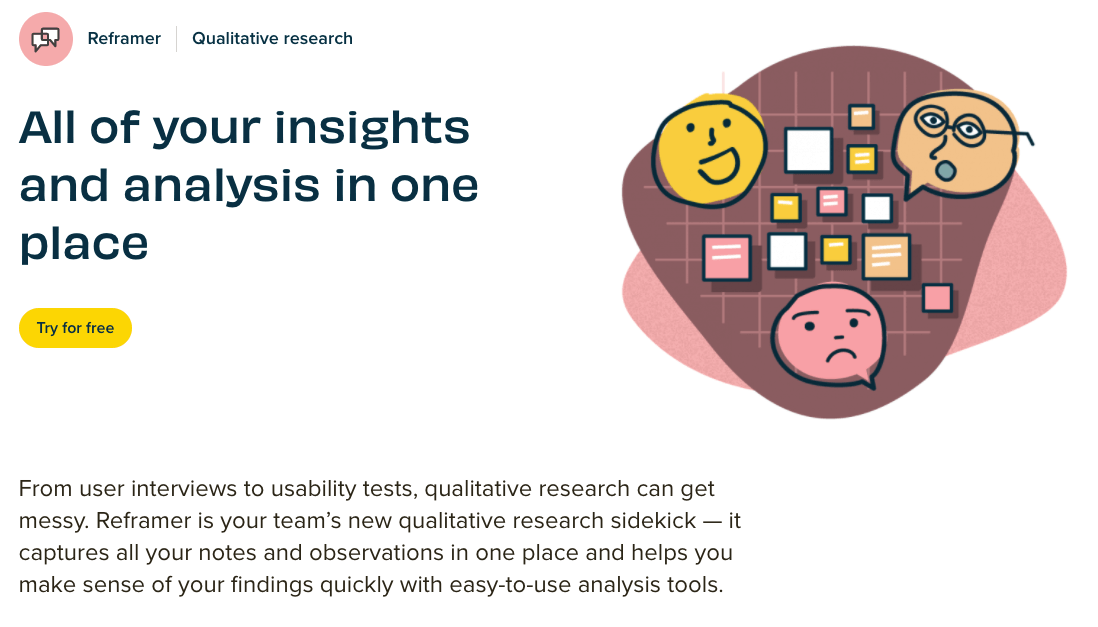 Reframer | Qualitative research

All of your insights and analysis in one place

Try for free

From user interviews to usability tests, qualitative research can get messy. Reframer is your team’s new qualitative research sidekick — it captures all your notes and observations in one place and helps you make sense of your findings quickly with easy-to-use analysis tools.